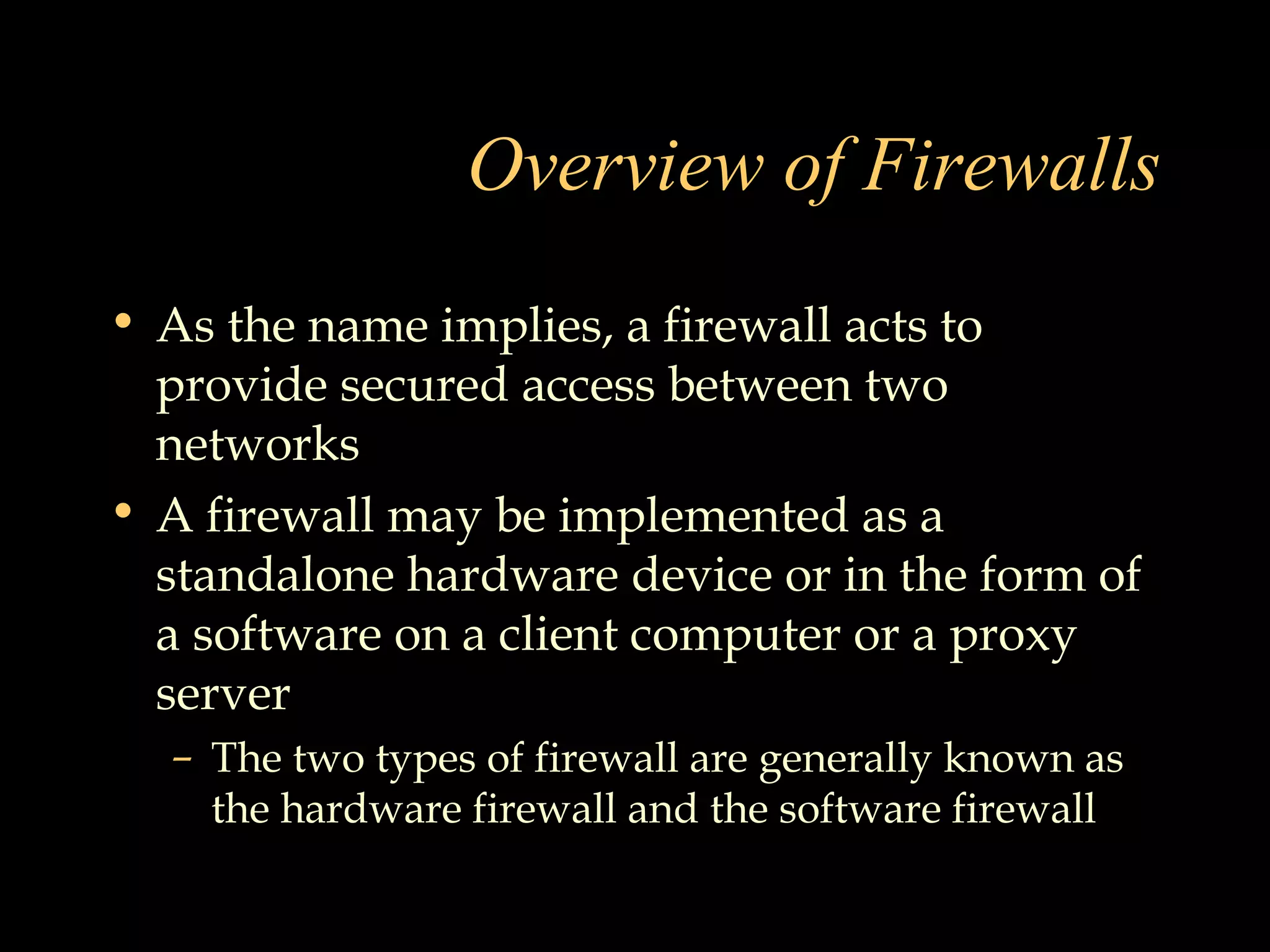 Overview of Firewalls

• As the name implies, a firewall acts to provide secured access between two networks
• A firewall may be implemented as a standalone hardware device or in the form of a software on a client computer or a proxy server
– The two types of firewall are generally known as the hardware firewall and the software firewall